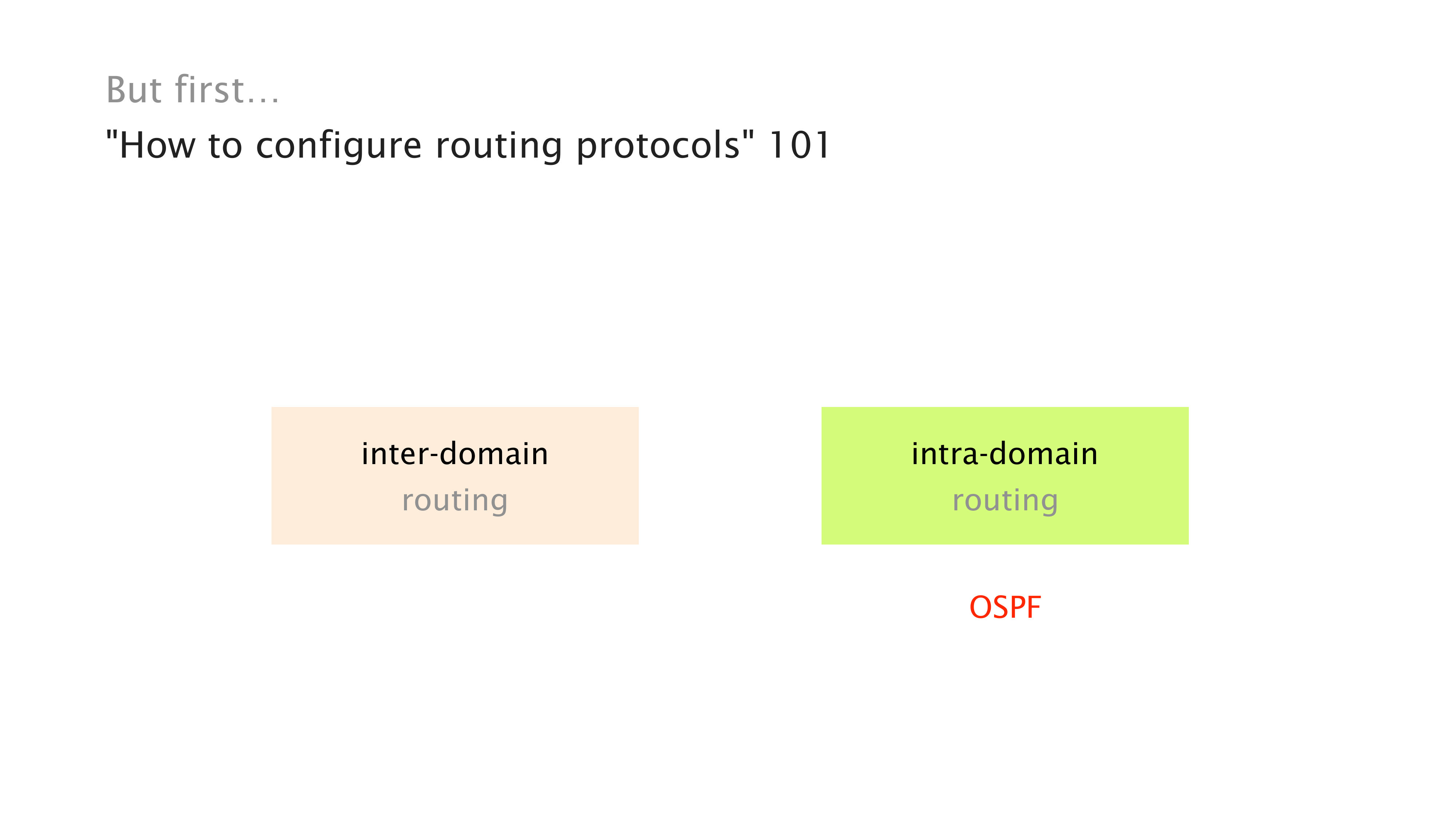 But first…

"How to configure routing protocols" 101

inter-domain
routing

intra-domain
routing

OSPF